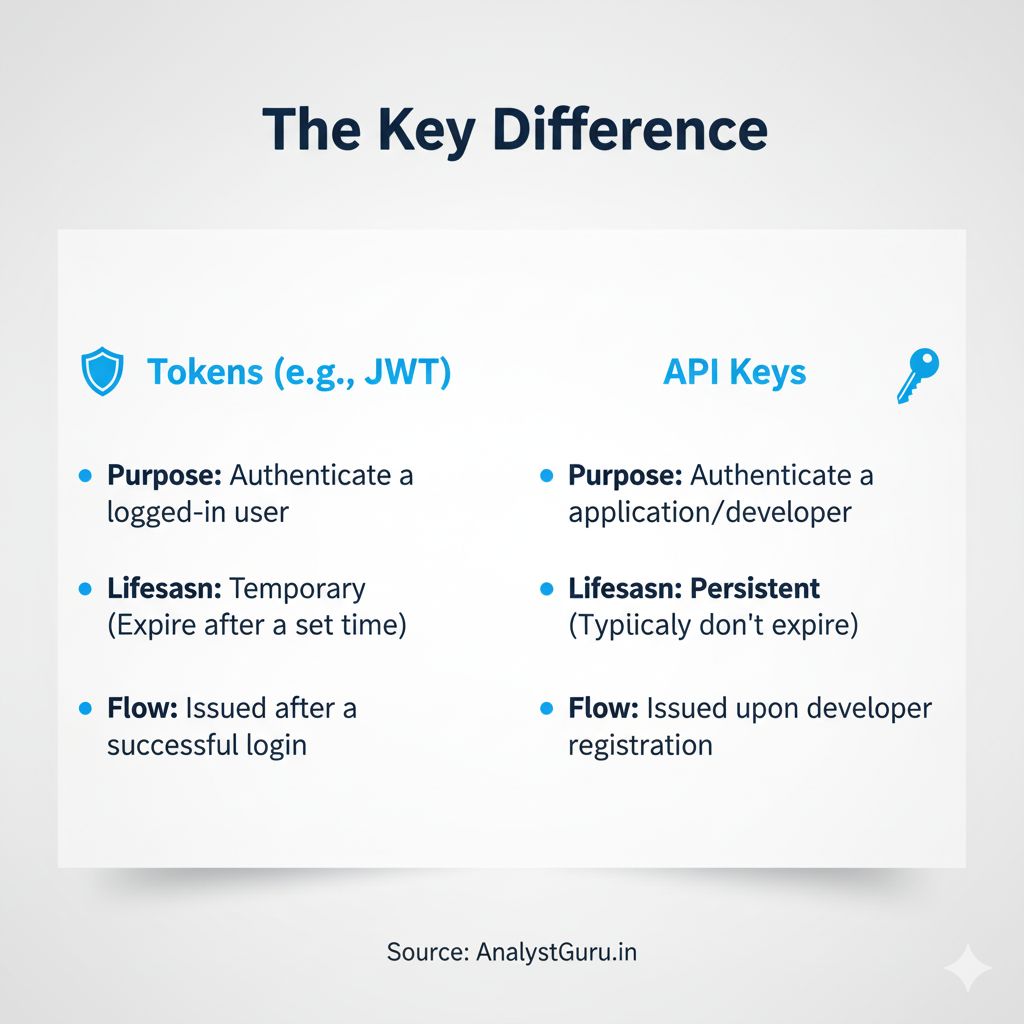 The Key Difference

Tokens (e.g., JWT)

- Purpose: Authenticate a logged-in user
- Lifesasn: Temporary (Expire after a set time)
- Flow: Issued after a successful login

API Keys

- Purpose: Authenticate a application/developer
- Lifesasn: Persistent (Typiicaly don't expire)
- Flow: Issued upon developer registration

Source: AnalystGuru.in